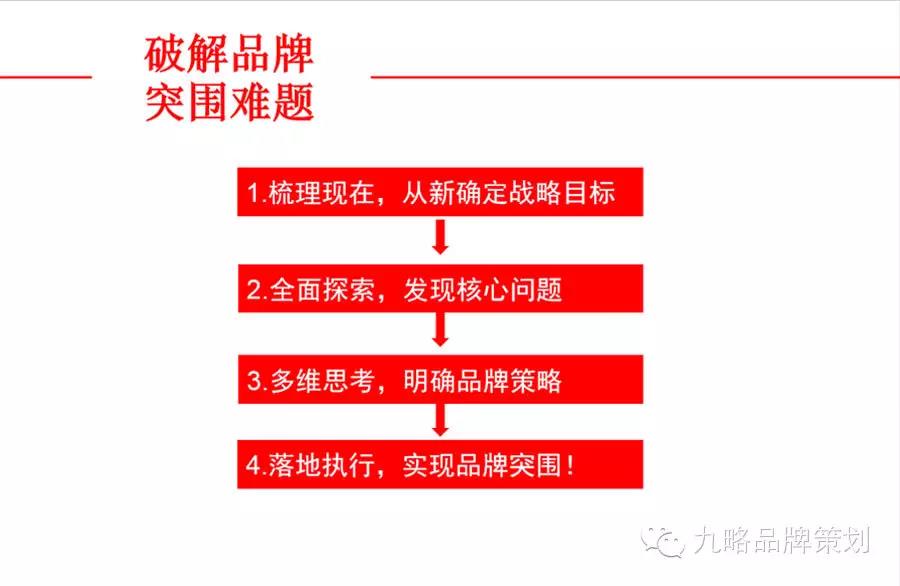 破解品牌
突围难题

1.梳理现在，从新确定战略目标

2.全面探索，发现核心问题

3.多维思考，明确品牌策略

4.落地执行，实现品牌突围！

九略品牌策划